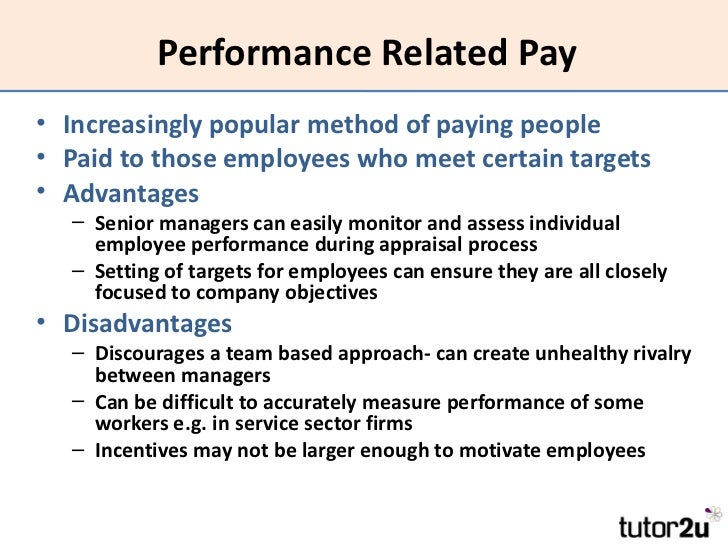 Performance Related Pay

• Increasingly popular method of paying people
• Paid to those employees who meet certain targets
• Advantages
  – Senior managers can easily monitor and assess individual employee performance during appraisal process
  – Setting of targets for employees can ensure they are all closely focused to company objectives
• Disadvantages
  – Discourages a team based approach- can create unhealthy rivalry between managers
  – Can be difficult to accurately measure performance of some workers e.g. in service sector firms
  – Incentives may not be larger enough to motivate employees

tutor2u